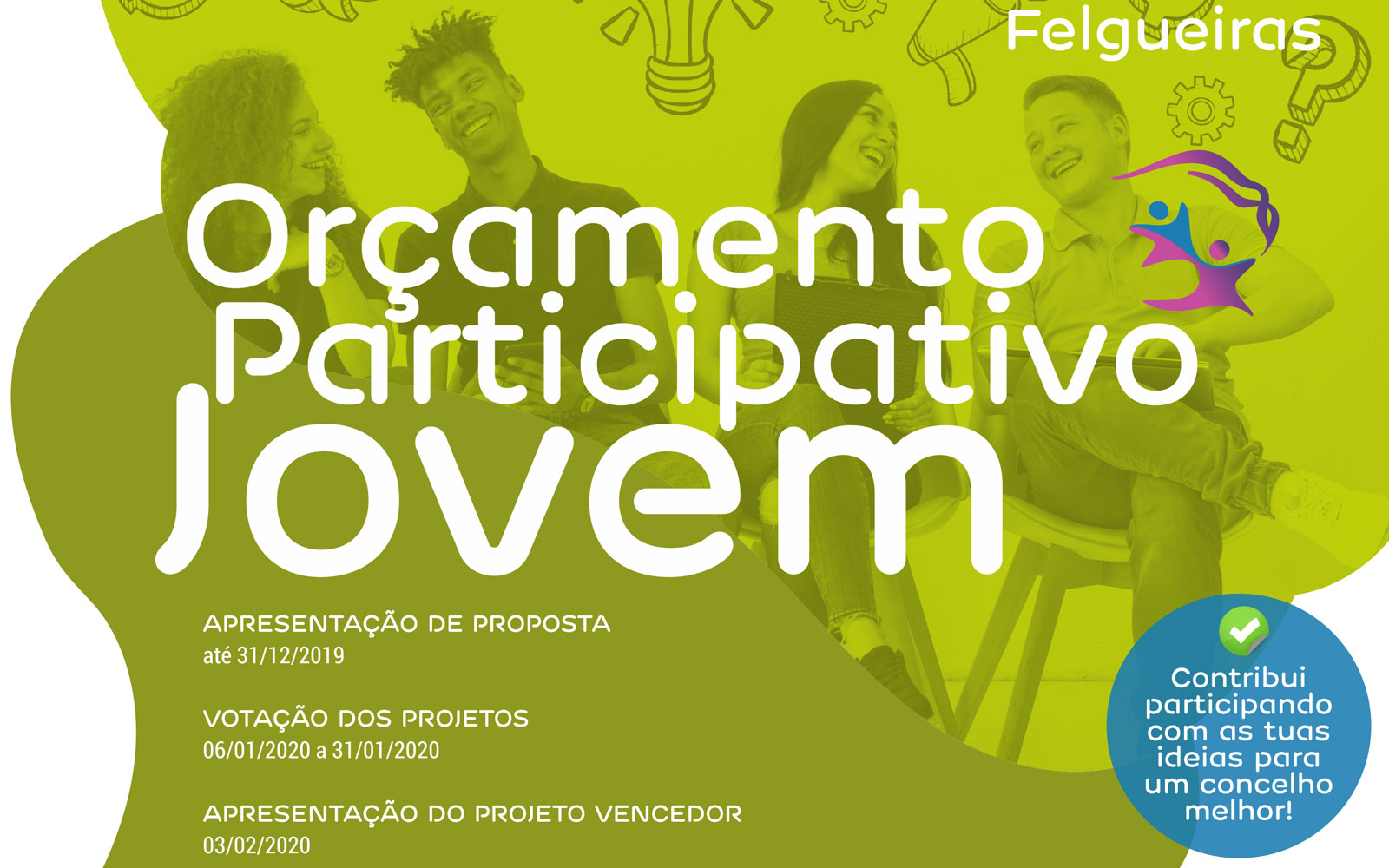 Felgueiras

Orçamento Participativo Jovem

APRESENTAÇÃO DE PROPOSTA
até 31/12/2019

VOTAÇÃO DOS PROJETOS
06/01/2020 a 31/01/2020

APRESENTAÇÃO DO PROJETO VENCEDOR
03/02/2020

Contribui participando com as tuas ideias para um concelho melhor!